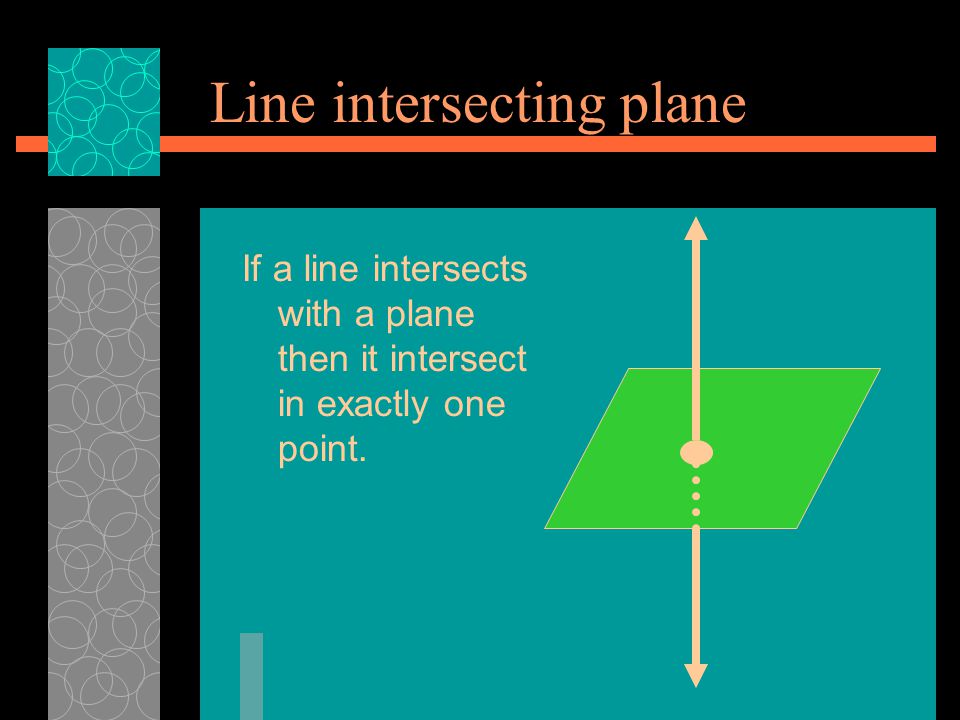 Line intersecting plane

If a line intersects with a plane then it intersect in exactly one point.